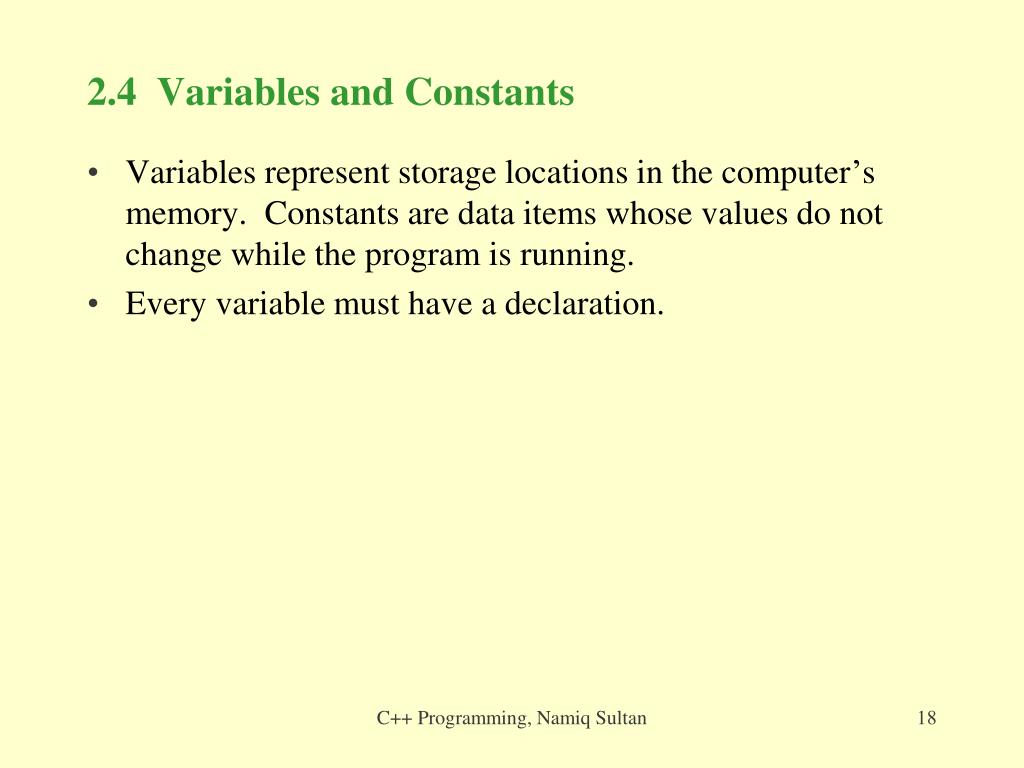 2.4 Variables and Constants

• Variables represent storage locations in the computer’s memory. Constants are data items whose values do not change while the program is running.

• Every variable must have a declaration.

C++ Programming, Namiq Sultan

18